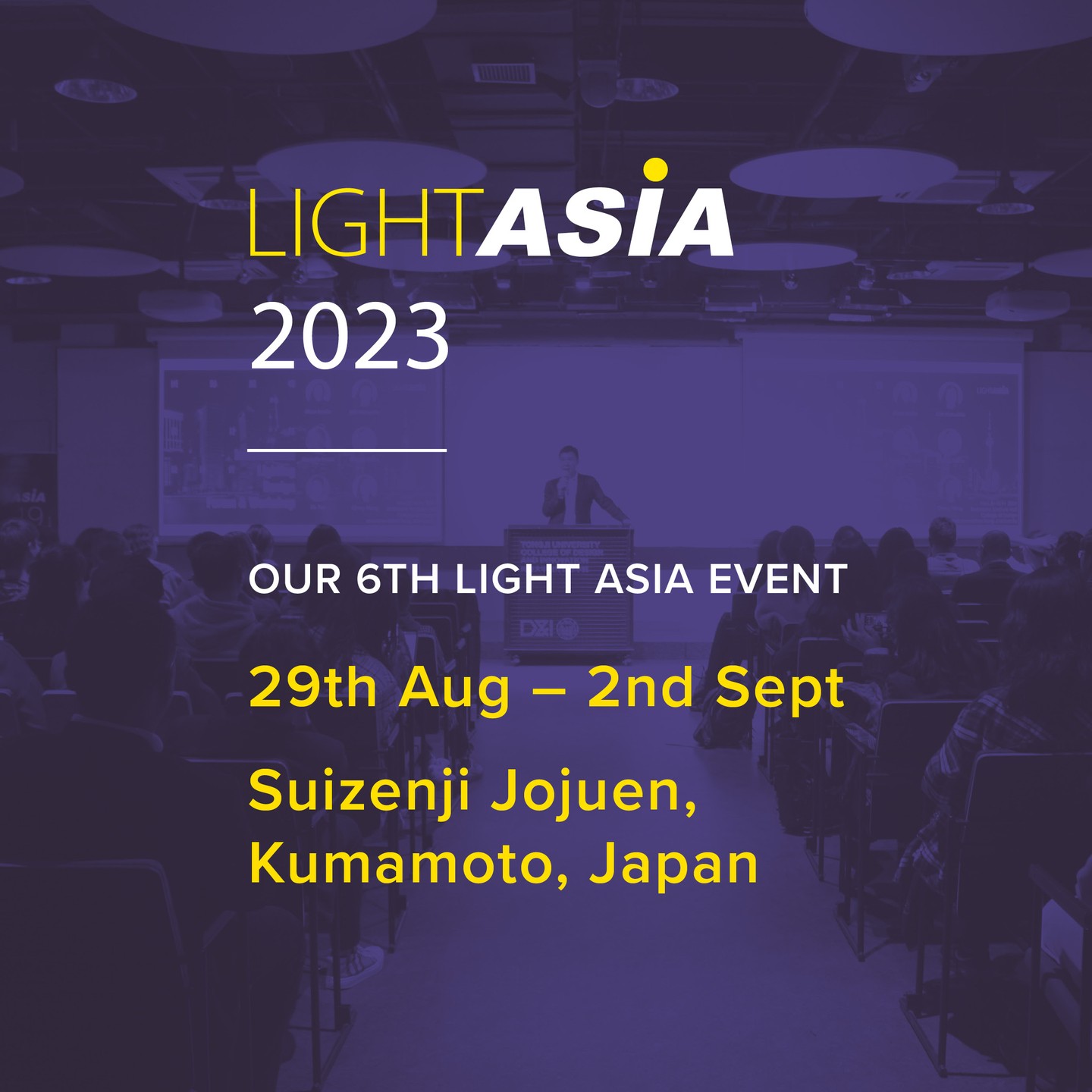 LIGHTASIA
2023

OUR 6TH LIGHT ASIA EVENT

29th Aug – 2nd Sept

Suizenji Jojuen, Kumamoto, Japan